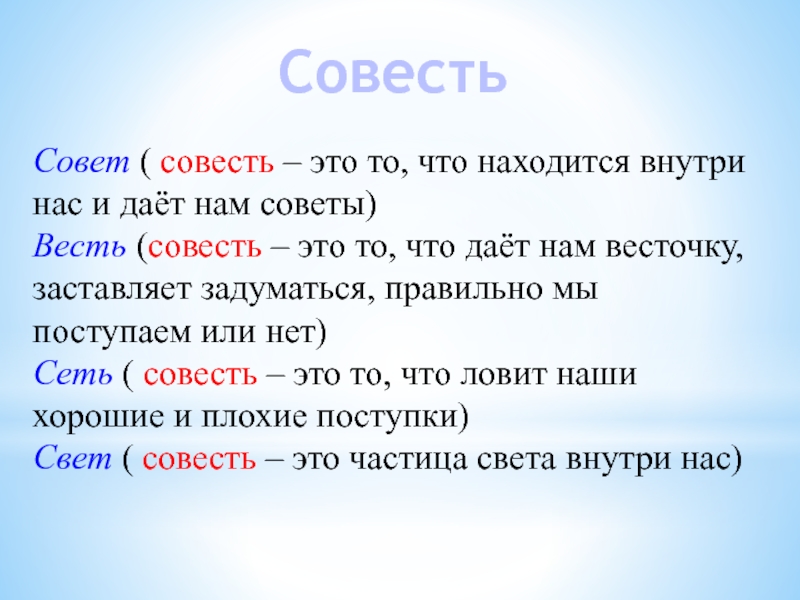 Совесть

Совет ( совесть – это то, что находится внутри нас и даёт нам советы)
Весть (совесть – это то, что даёт нам весточку, заставляет задуматься, правильно мы поступаем или нет)
Сеть ( совесть – это то, что ловит наши хорошие и плохие поступки)
Свет ( совесть – это частица света внутри нас)